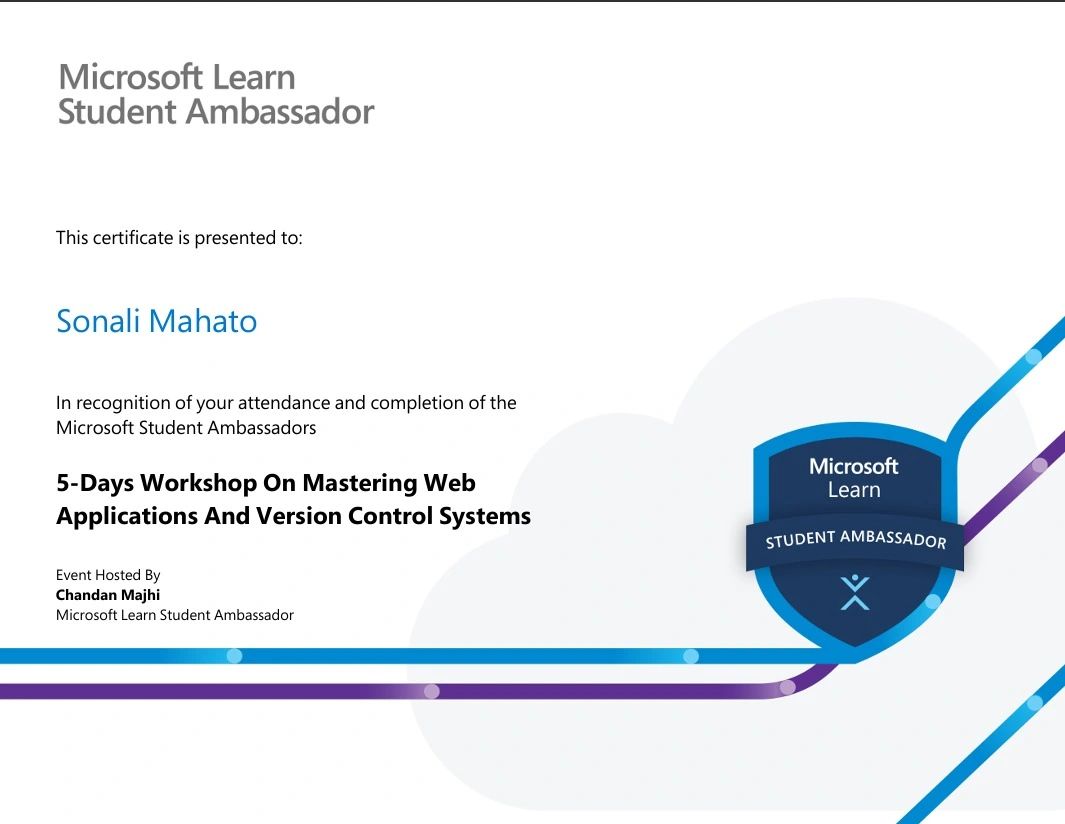 Microsoft Learn
Student Ambassador

This certificate is presented to:

Sonali Mahato

In recognition of your attendance and completion of the Microsoft Student Ambassadors

5-Days Workshop On Mastering Web Applications And Version Control Systems

Event Hosted By
Chandan Majhi
Microsoft Learn Student Ambassador

Microsoft
Learn
STUDENT AMBASSADOR